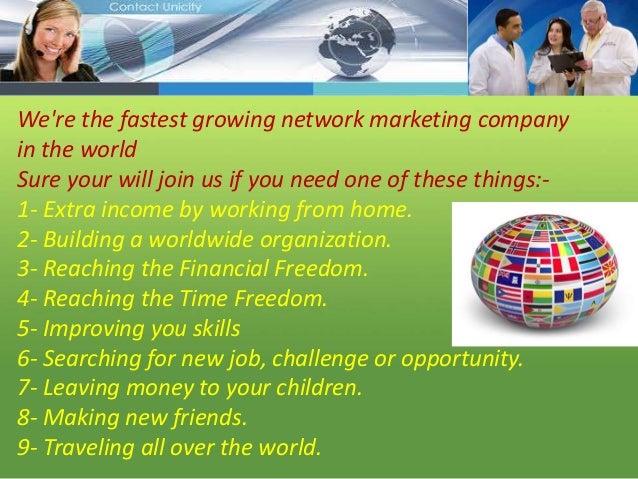 Contact Unicity

We're the fastest growing network marketing company in the world
Sure your will join us if you need one of these things:-
1- Extra income by working from home.
2- Building a worldwide organization.
3- Reaching the Financial Freedom.
4- Reaching the Time Freedom.
5- Improving you skills
6- Searching for new job, challenge or opportunity.
7- Leaving money to your children.
8- Making new friends.
9- Traveling all over the world.